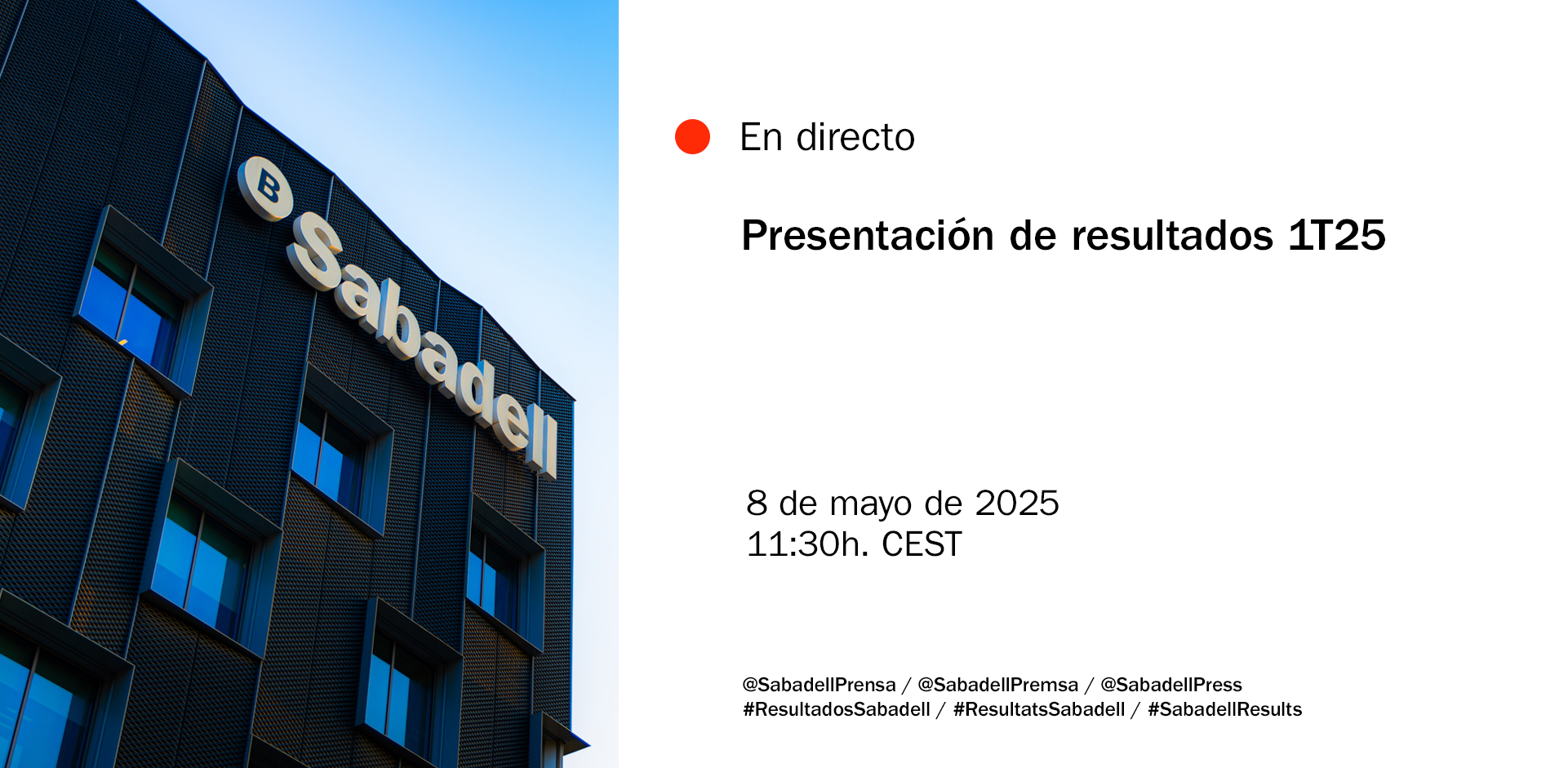 B Sabadell

En directo

Presentación de resultados 1T25

8 de mayo de 2025
11:30h. CEST

@SabadellPrensa / @SabadellPremsa / @SabadellPress
#ResultadosSabadell / #ResultatsSabadell / #SabadellResults